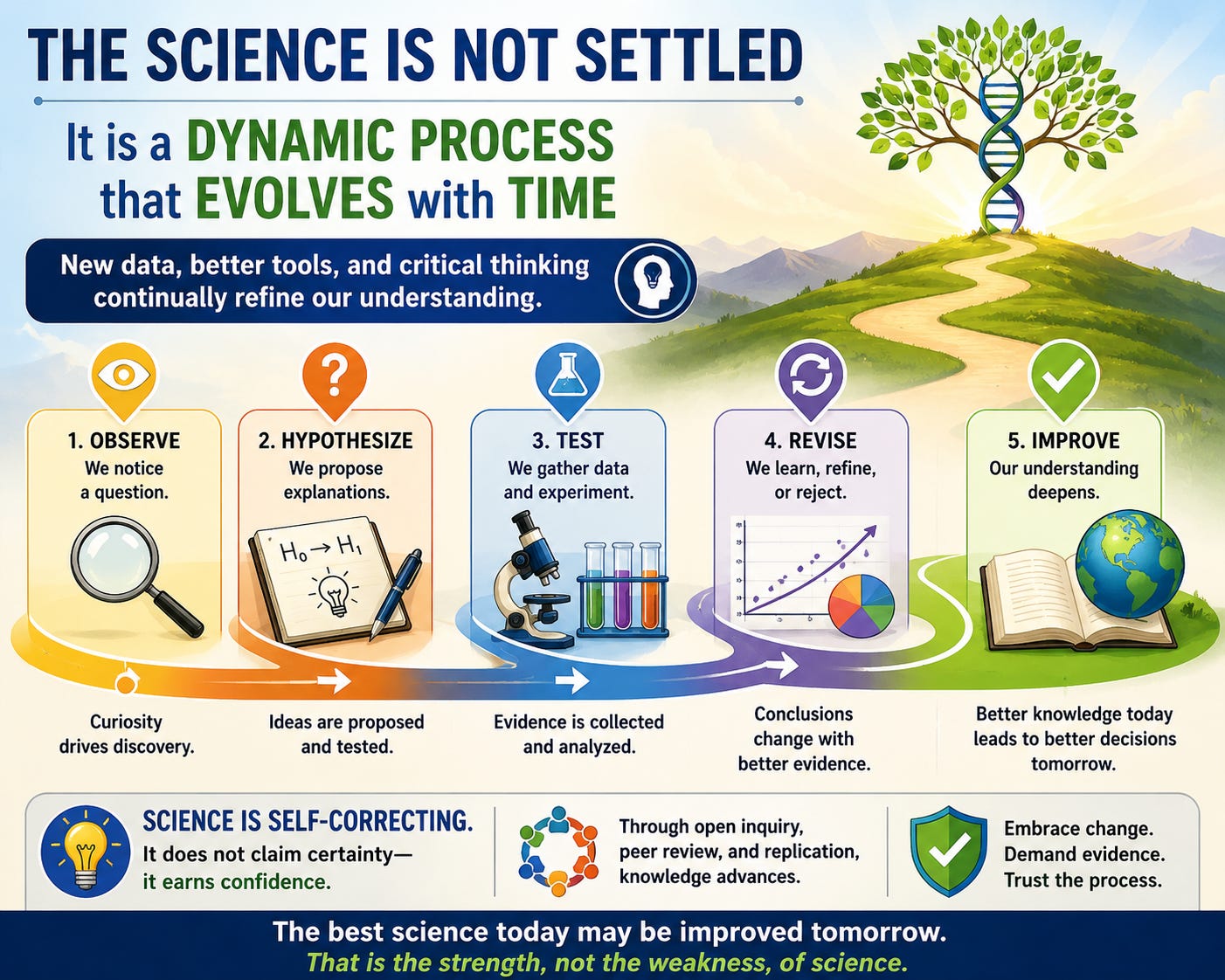 THE SCIENCE IS NOT SETTLED

It is a DYNAMIC PROCESS that EVOLVES with TIME

New data, better tools, and critical thinking continually refine our understanding.

1. OBSERVE
We notice a question.

2. HYPOTHESIZE
We propose explanations.

$H_0 \rightarrow H_1$

3. TEST
We gather data and experiment.

4. REVISE
We learn, refine, or reject.

5. IMPROVE
Our understanding deepens.

Curiosity drives discovery.

Ideas are proposed and tested.

Evidence is collected and analyzed.

Conclusions change with better evidence.

Better knowledge today leads to better decisions tomorrow.

SCIENCE IS SELF-CORRECTING.
It does not claim certainty—
it earns confidence.

Through open inquiry, peer review, and replication, knowledge advances.

Embrace change.
Demand evidence.
Trust the process.

The best science today may be improved tomorrow.
That is the strength, not the weakness, of science.